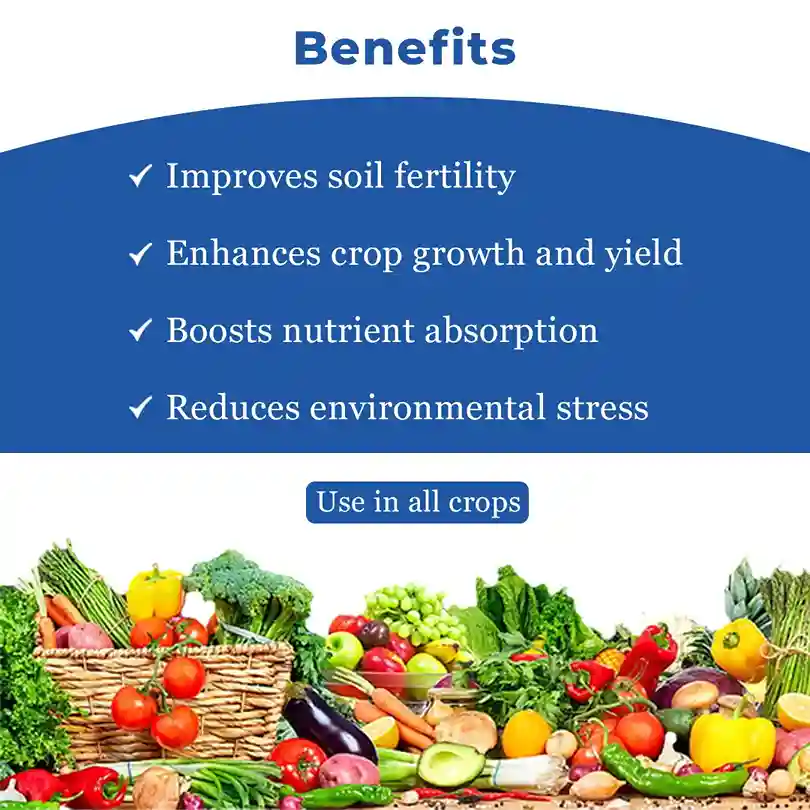 Benefits

✓ Improves soil fertility

✓ Enhances crop growth and yield

✓ Boosts nutrient absorption

✓ Reduces environmental stress

Use in all crops